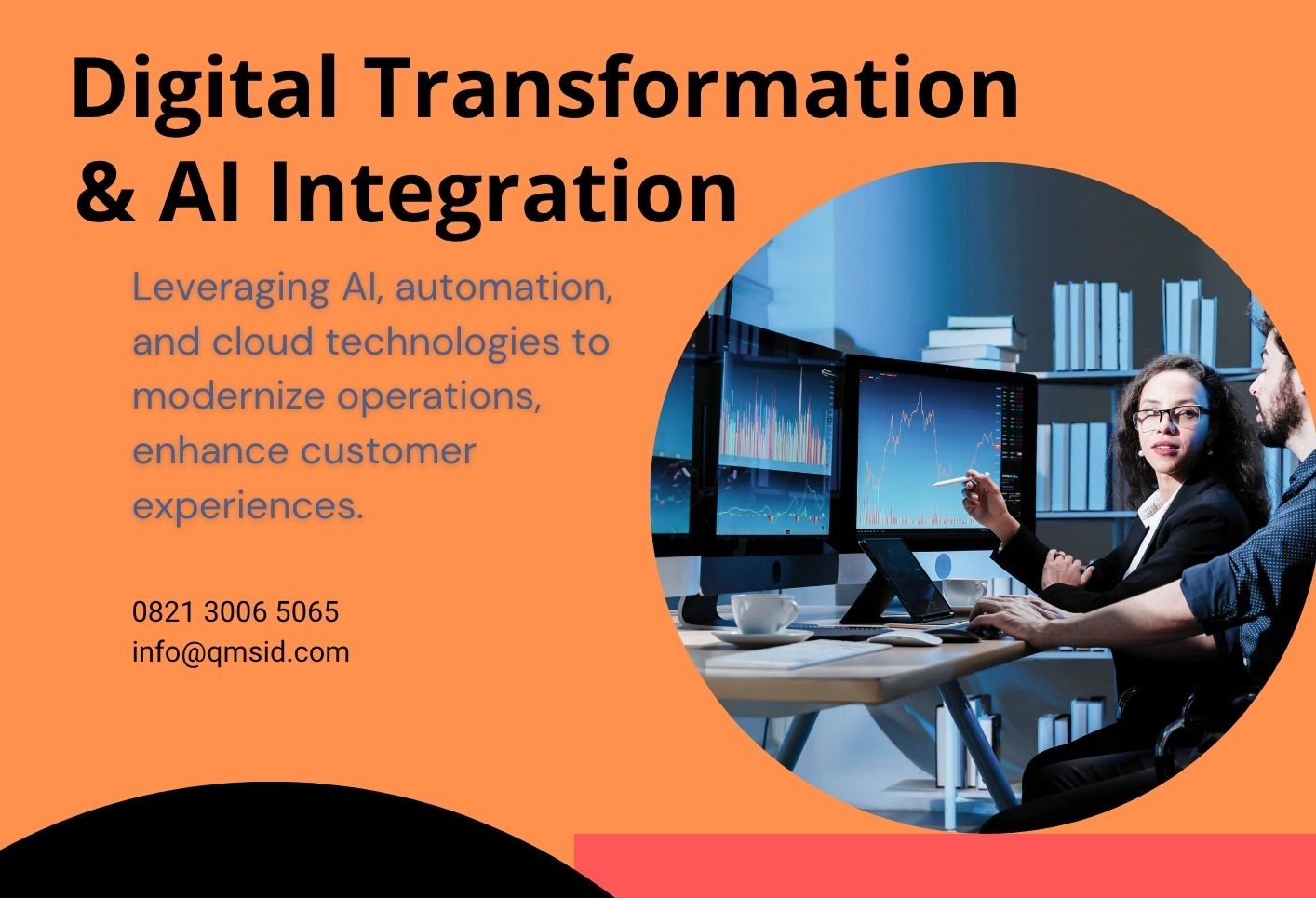 Digital Transformation & AI Integration

Leveraging AI, automation, and cloud technologies to modernize operations, enhance customer experiences.

0821 3006 5065
info@qmsid.com